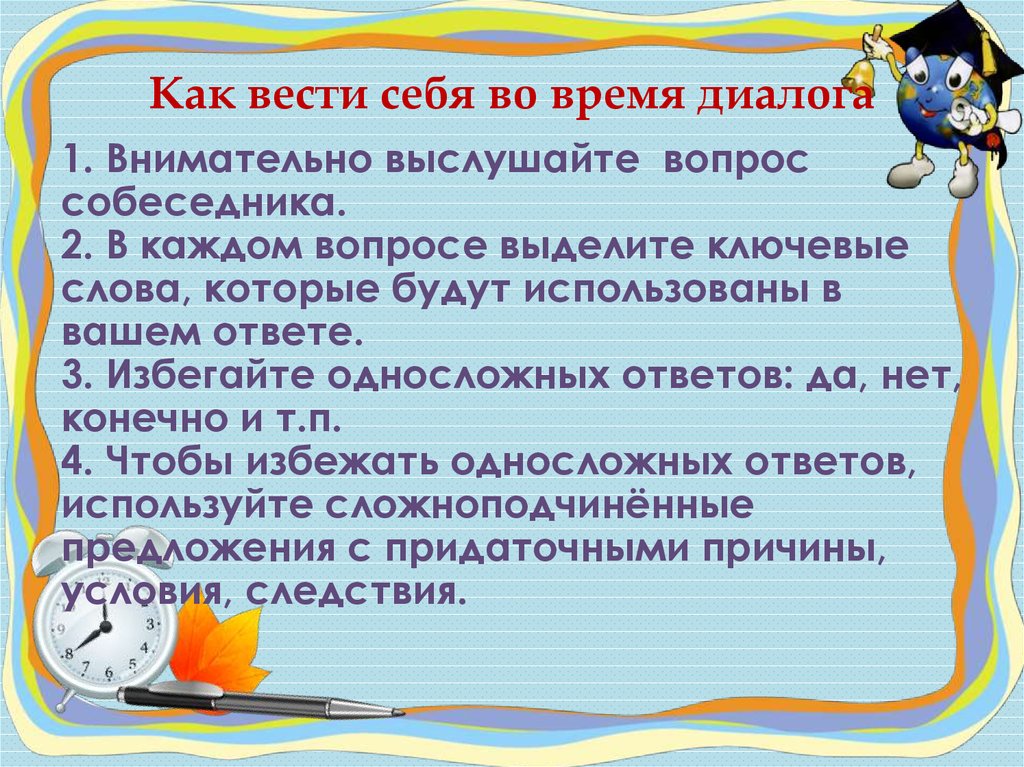 Как вести себя во время диалога

1. Внимательно выслушайте вопрос собеседника.
2. В каждом вопросе выделите ключевые слова, которые будут использованы в вашем ответе.
3. Избегайте односложных ответов: да, нет, конечно и т.п.
4. Чтобы избежать односложных ответов, используйте сложноподчинённые предложения с придаточными причины, условия, следствия.